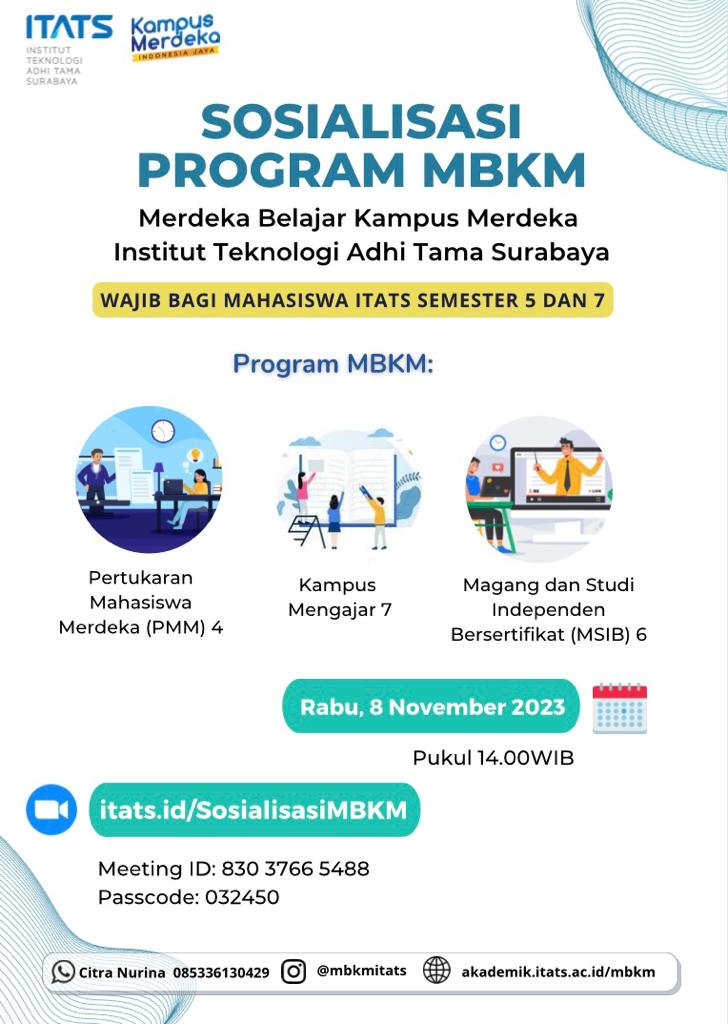 ITATS
INSTITUT TEKNOLOGI ADHI TAMA SURABAYA

Kampus Merdeka
INDONESIA JAYA

SOSIALISASI PROGRAM MBKM

Merdeka Belajar Kampus Merdeka
Institut Teknologi Adhi Tama Surabaya

WAJIB BAGI MAHASISWA ITATS SEMESTER 5 DAN 7

Program MBKM:

Pertukaran Mahasiswa Merdeka (PMM) 4

Kampus Mengajar 7

Magang dan Studi Independen Bersertifikat (MSIB) 6

Rabu, 8 November 2023

Pukul 14.00WIB

itats.id/SosialisasiMBKM

Meeting ID: 830 3766 5488
Passcode: 032450

Citra Nurina 085336130429
@mbkmitats
akademik.itats.ac.id/mbkm